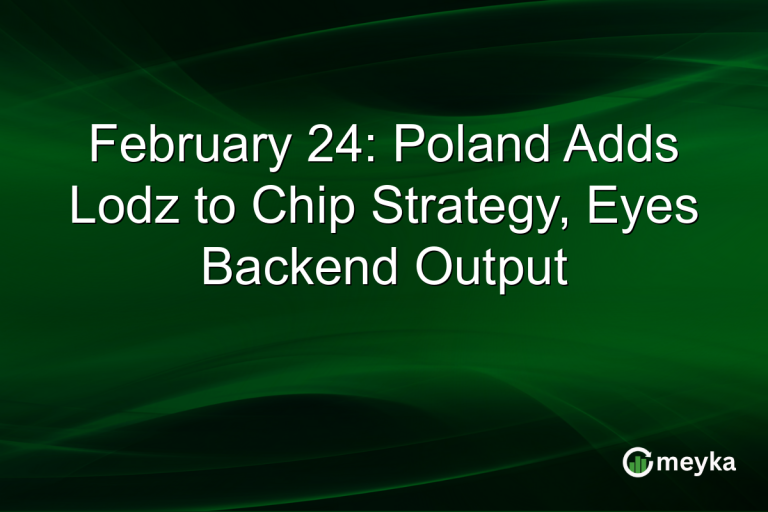 February 24: Poland Adds Lodz to Chip Strategy, Eyes Backend Output

meyka